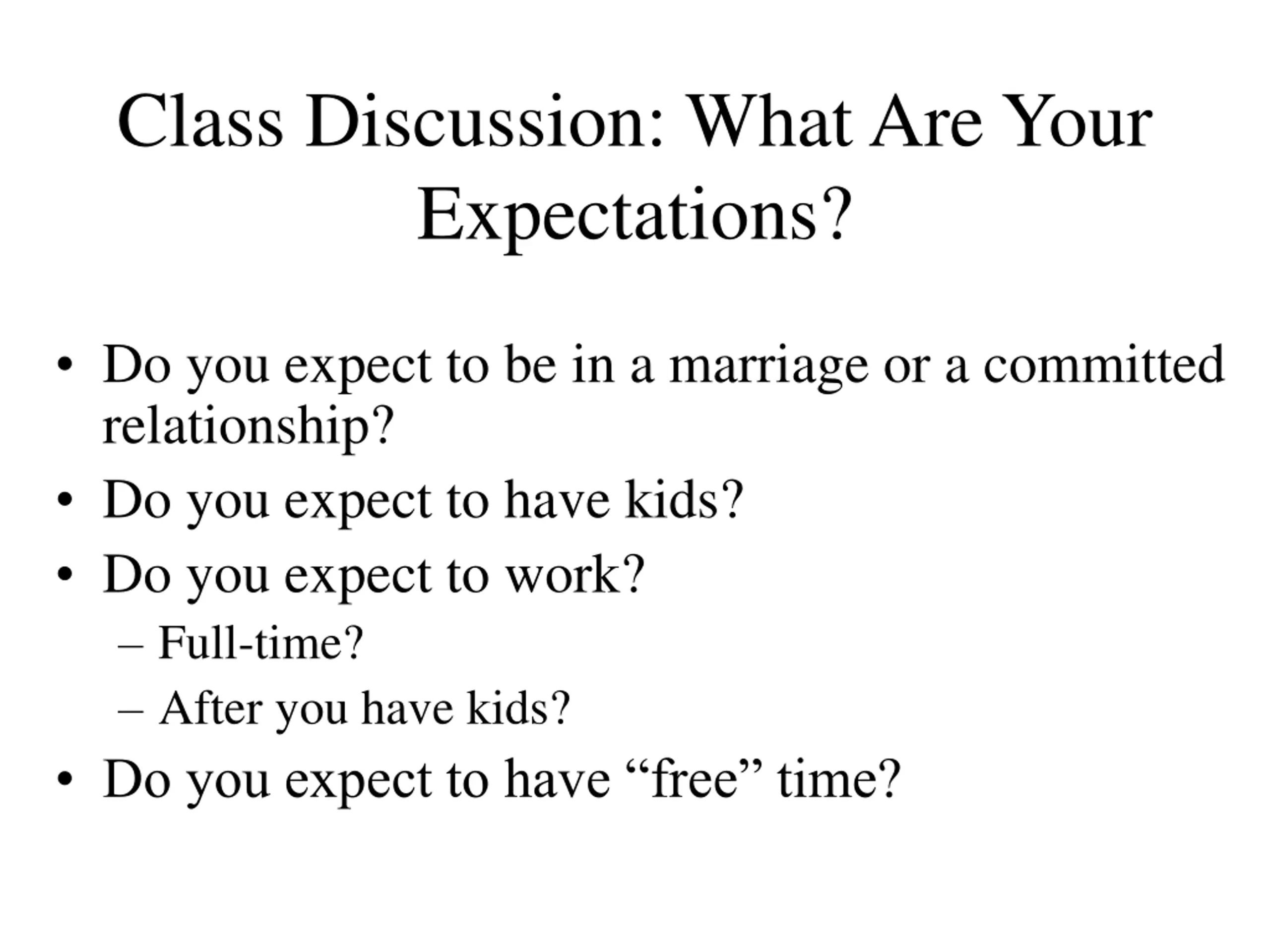 Class Discussion: What Are Your Expectations?

• Do you expect to be in a marriage or a committed relationship?
• Do you expect to have kids?
• Do you expect to work?
– Full-time?
– After you have kids?
• Do you expect to have “free” time?